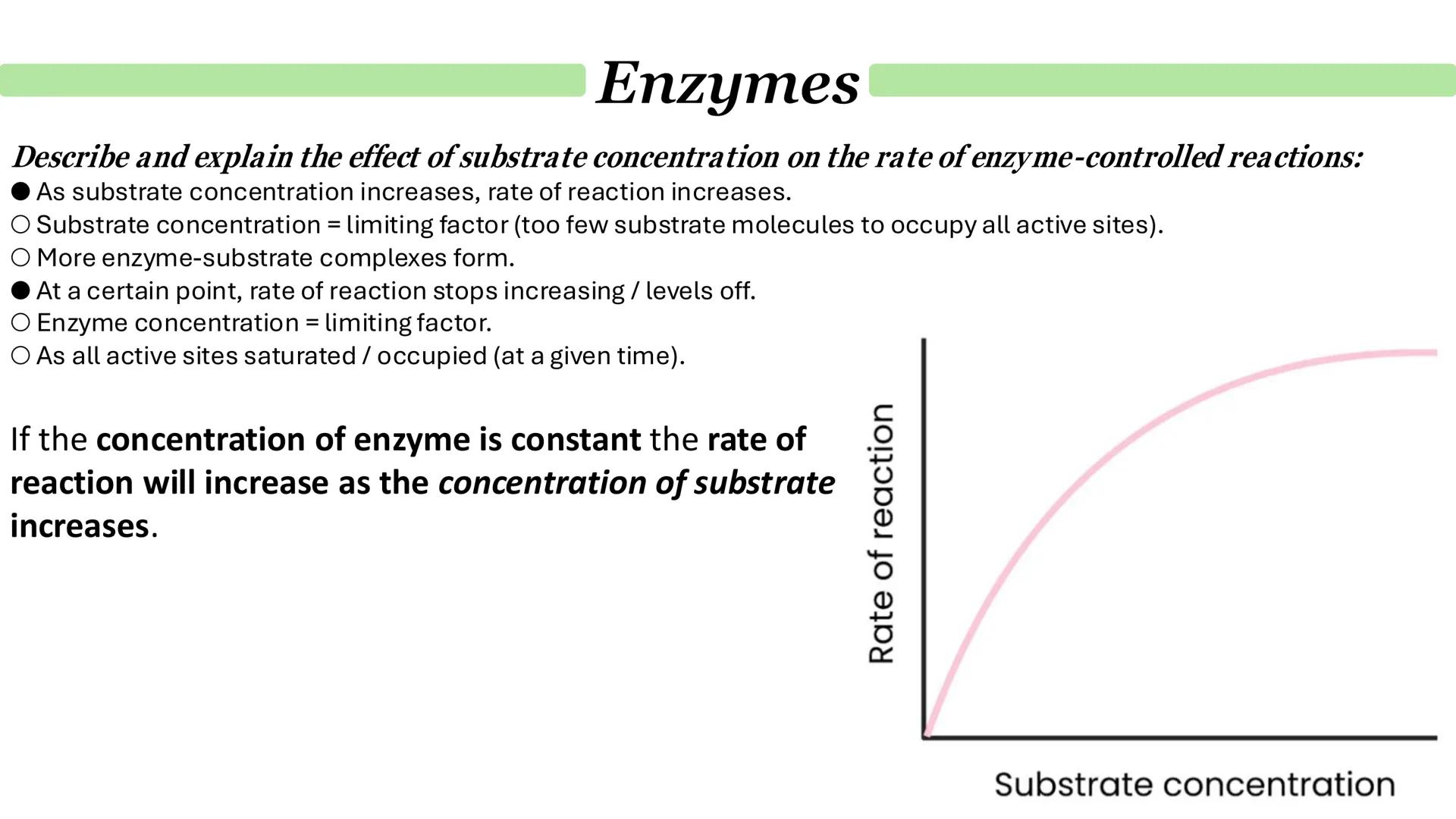 Enzymes

Describe and explain the effect of substrate concentration on the rate of enzyme-controlled reactions:
● As substrate concentration increases, rate of reaction increases.
○ Substrate concentration = limiting factor (too few substrate molecules to occupy all active sites).
○ More enzyme-substrate complexes form.
● At a certain point, rate of reaction stops increasing / levels off.
○ Enzyme concentration = limiting factor.
○ As all active sites saturated / occupied (at a given time).

If the concentration of enzyme is constant the rate of reaction will increase as the concentration of substrate increases.

Rate of reaction

Substrate concentration